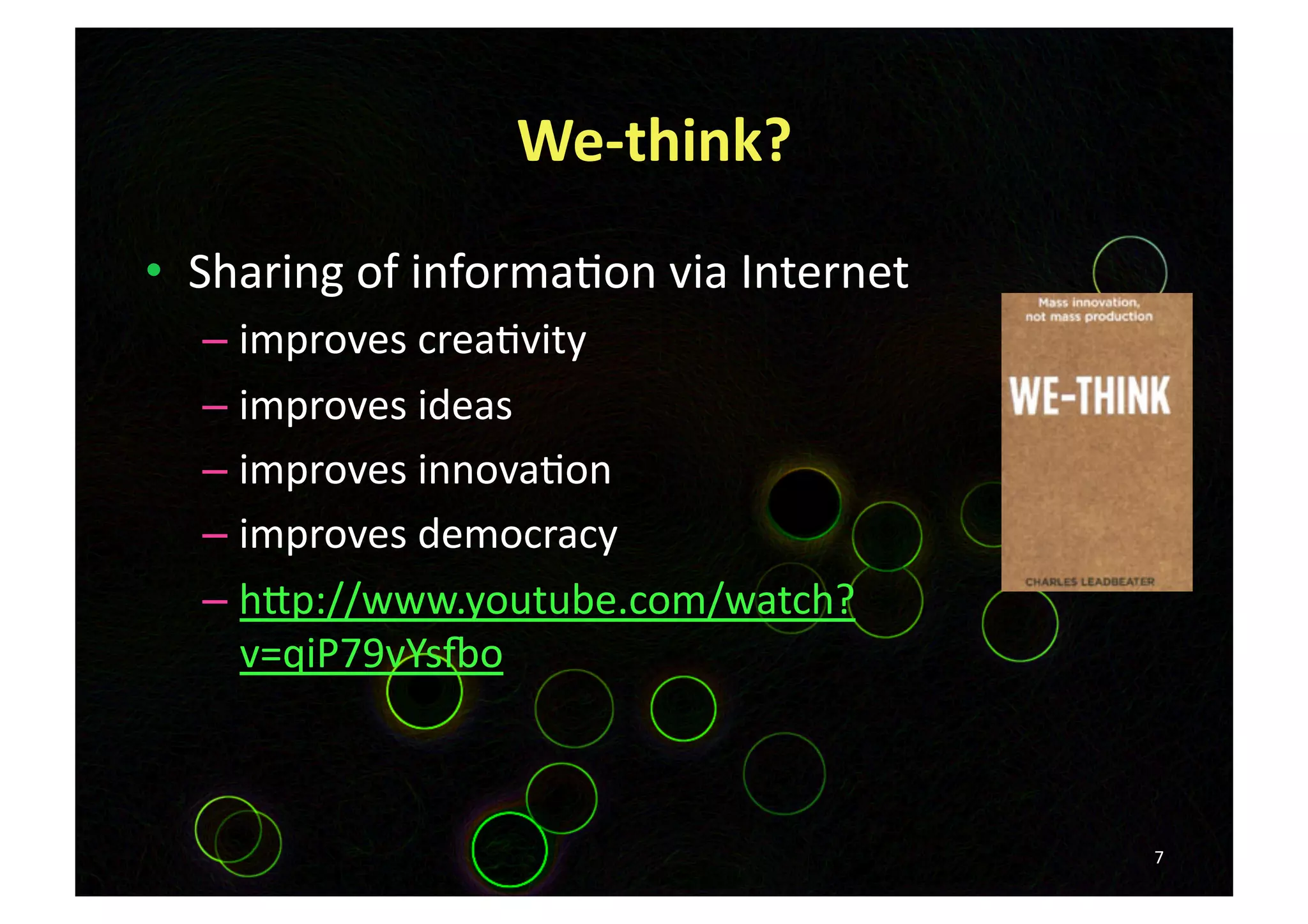 We-think?

• Sharing of information via Internet
– improves creativity
– improves ideas
– improves innovation
– improves democracy
– http://www.youtube.com/watch?v=qiP79vYsfbo

Mass innovation, not mass production

WE-THINK

CHARLES LEADBEATER

7